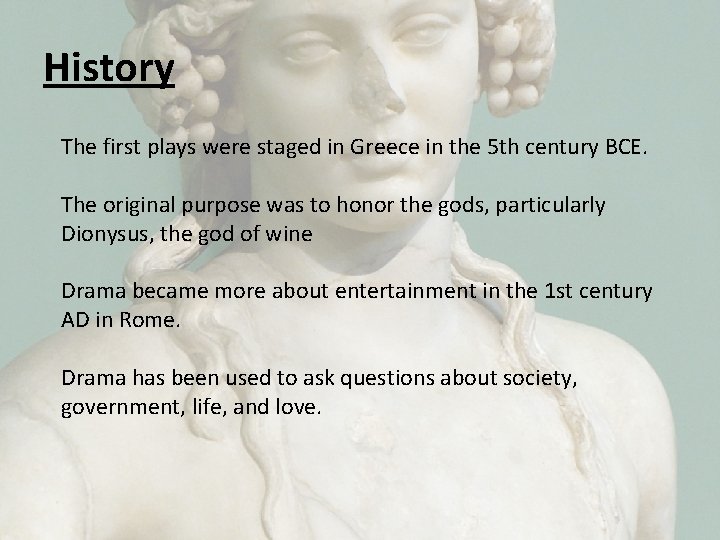 History

The first plays were staged in Greece in the 5th century BCE.

The original purpose was to honor the gods, particularly Dionysus, the god of wine

Drama became more about entertainment in the 1st century AD in Rome.

Drama has been used to ask questions about society, government, life, and love.